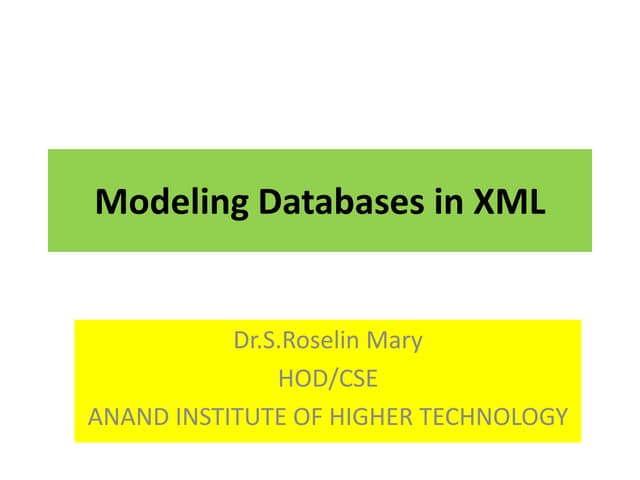 Modeling Databases in XML

Dr.S.Roselin Mary
HOD/CSE
ANAND INSTITUTE OF HIGHER TECHNOLOGY